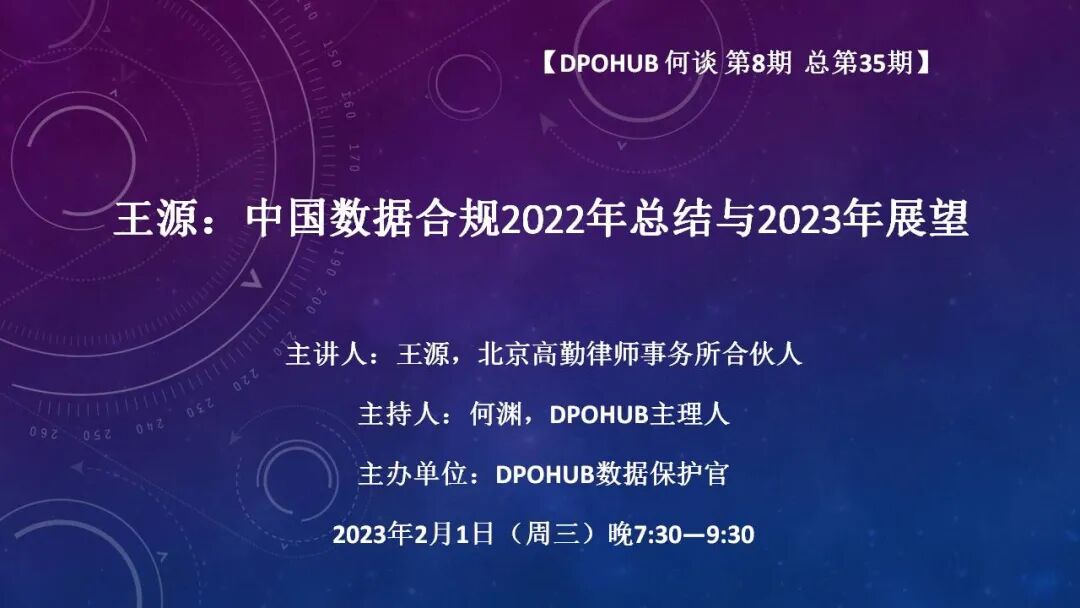 【DPOHUB 何谈 第8期 总第35期】

王源：中国数据合规2022年总结与2023年展望

主讲人：王源，北京高勤律师事务所合伙人

主持人：何渊，DPOHUB主理人

主办单位：DPOHUB数据保护官

2023年2月1日（周三）晚7:30—9:30